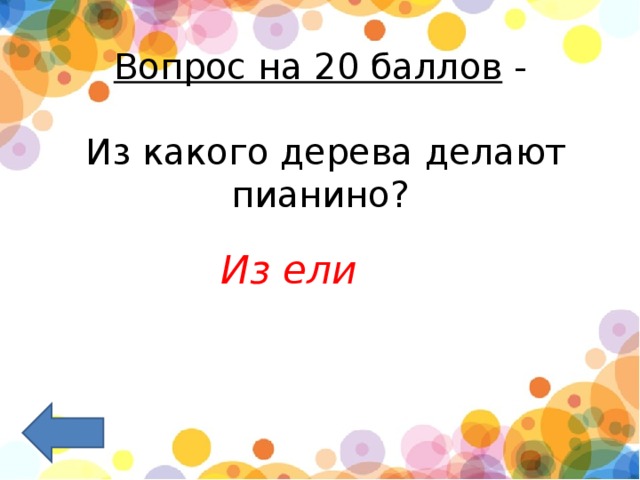 Вопрос на 20 баллов -

Из какого дерева делают пианино?

Из ели